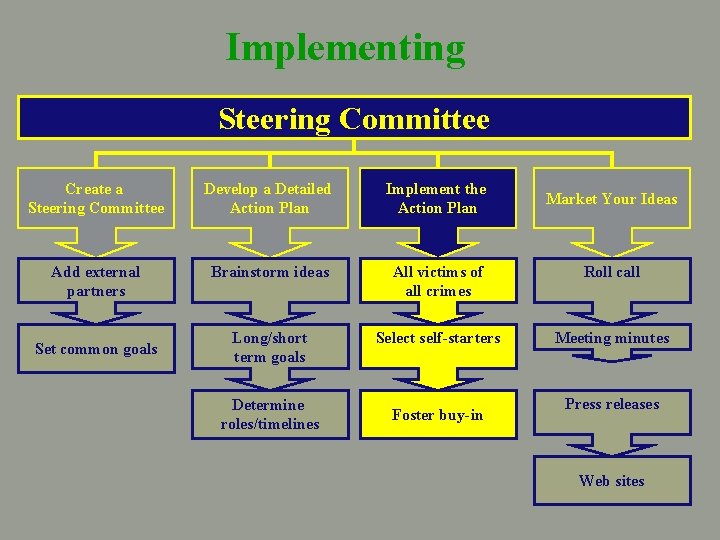 Implementing

Steering Committee

Create a Steering Committee

Add external partners

Set common goals

Develop a Detailed Action Plan

Brainstorm ideas

Long/short term goals

Determine roles/timelines

Implement the Action Plan

All victims of all crimes

Select self-starters

Foster buy-in

Market Your Ideas

Roll call

Meeting minutes

Press releases

Web sites